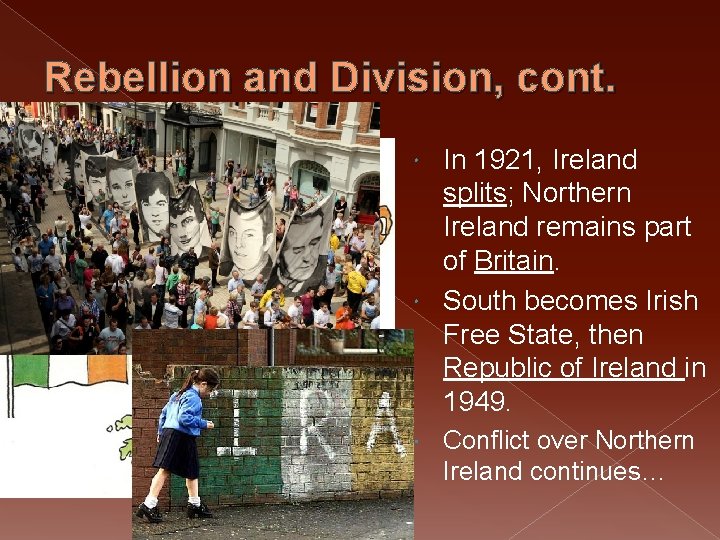 Rebellion and Division, cont.

In 1921, Ireland splits; Northern Ireland remains part of Britain.

South becomes Irish Free State, then Republic of Ireland in 1949.

Conflict over Northern Ireland continues…

IRA